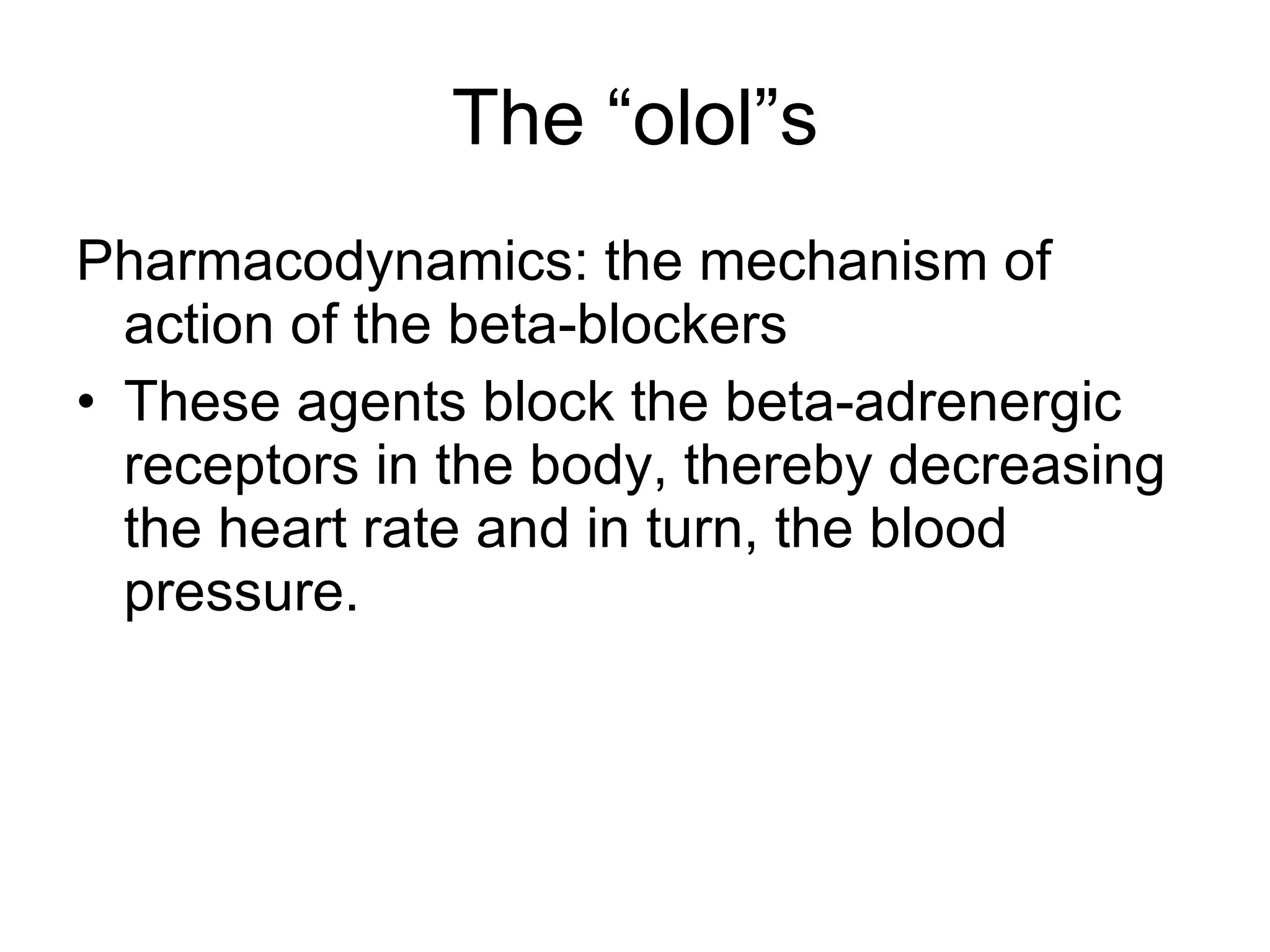 The “olol”s

Pharmacodynamics: the mechanism of action of the beta-blockers

• These agents block the beta-adrenergic receptors in the body, thereby decreasing the heart rate and in turn, the blood pressure.